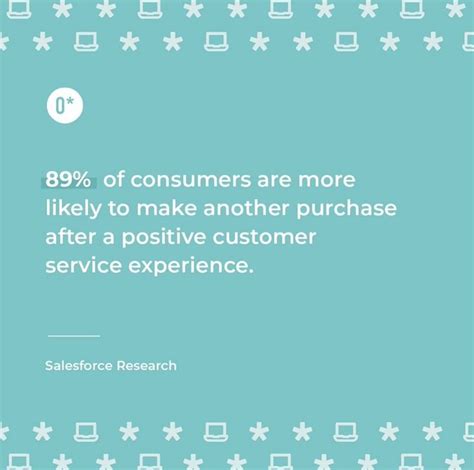 0*

89% of consumers are more likely to make another purchase after a positive customer service experience.

Salesforce Research